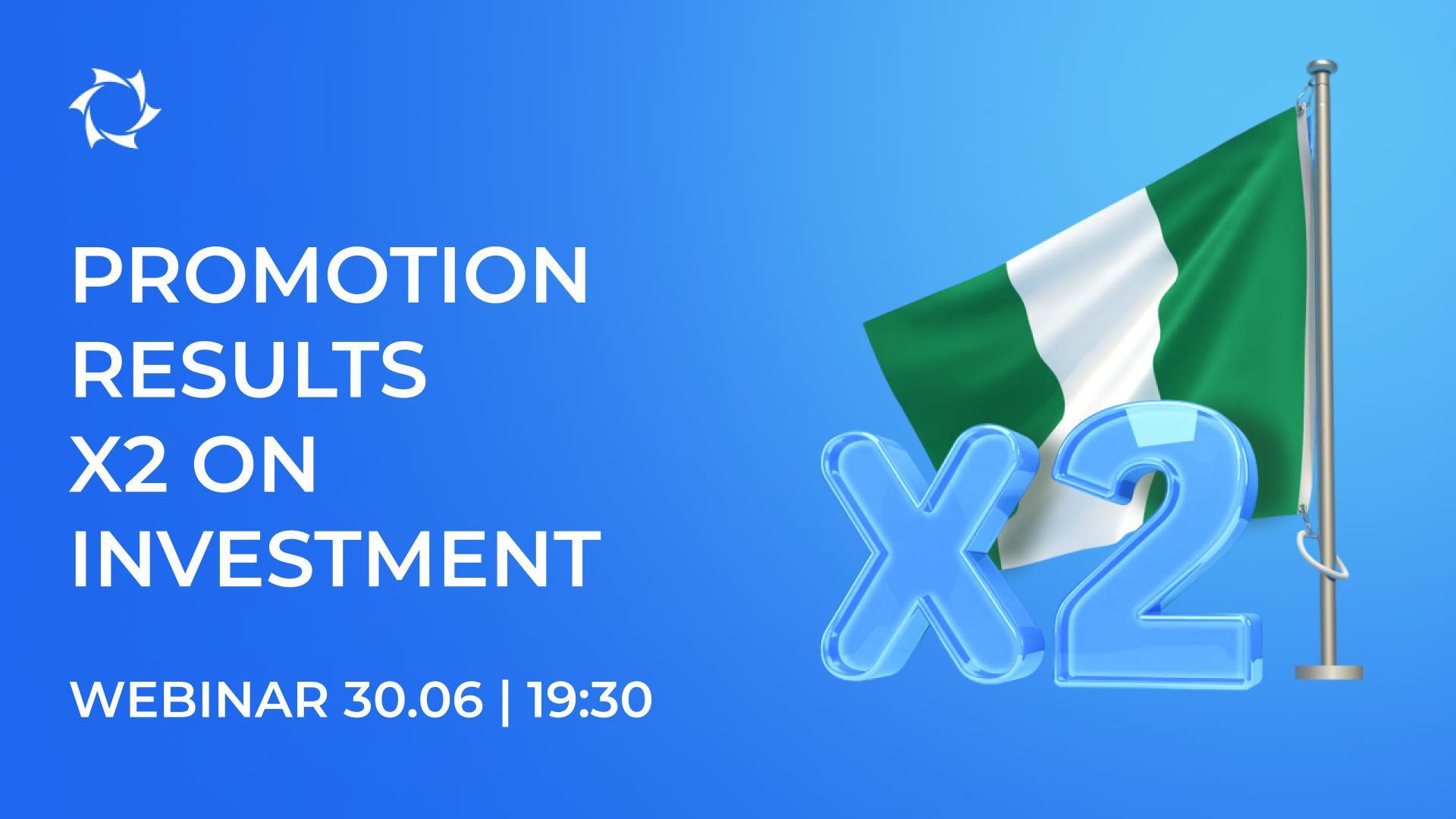 PROMOTION RESULTS X2 ON INVESTMENT

WEBINAR 30.06 | 19:30

X2